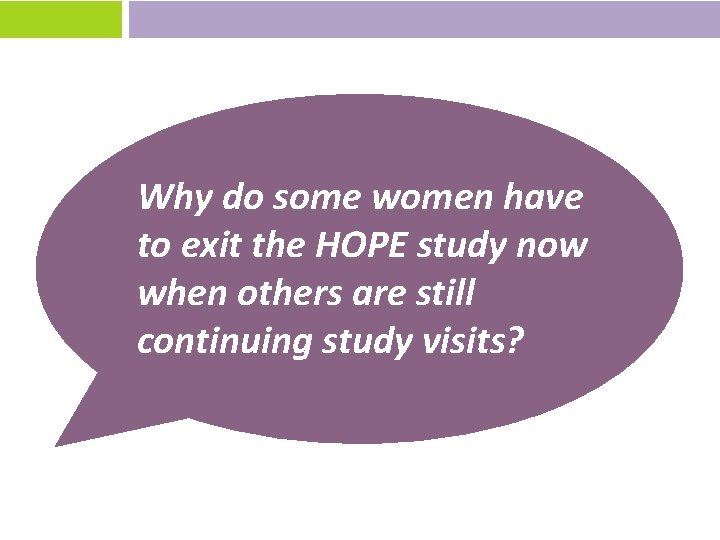 Why do some women have to exit the HOPE study now when others are still continuing study visits?